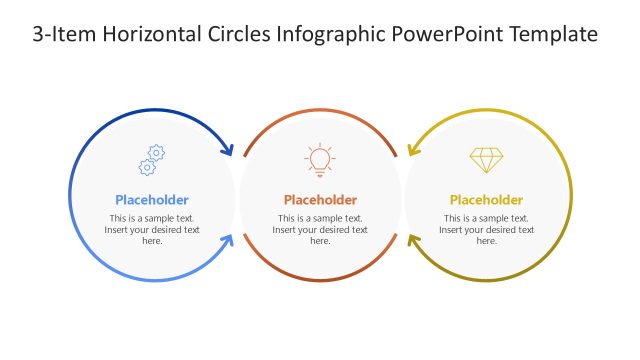 3-Item Horizontal Circles Infographic PowerPoint Template

Placeholder
This is a sample text. Insert your desired text here.

Placeholder
This is a sample text. Insert your desired text here.

Placeholder
This is a sample text. Insert your desired text here.